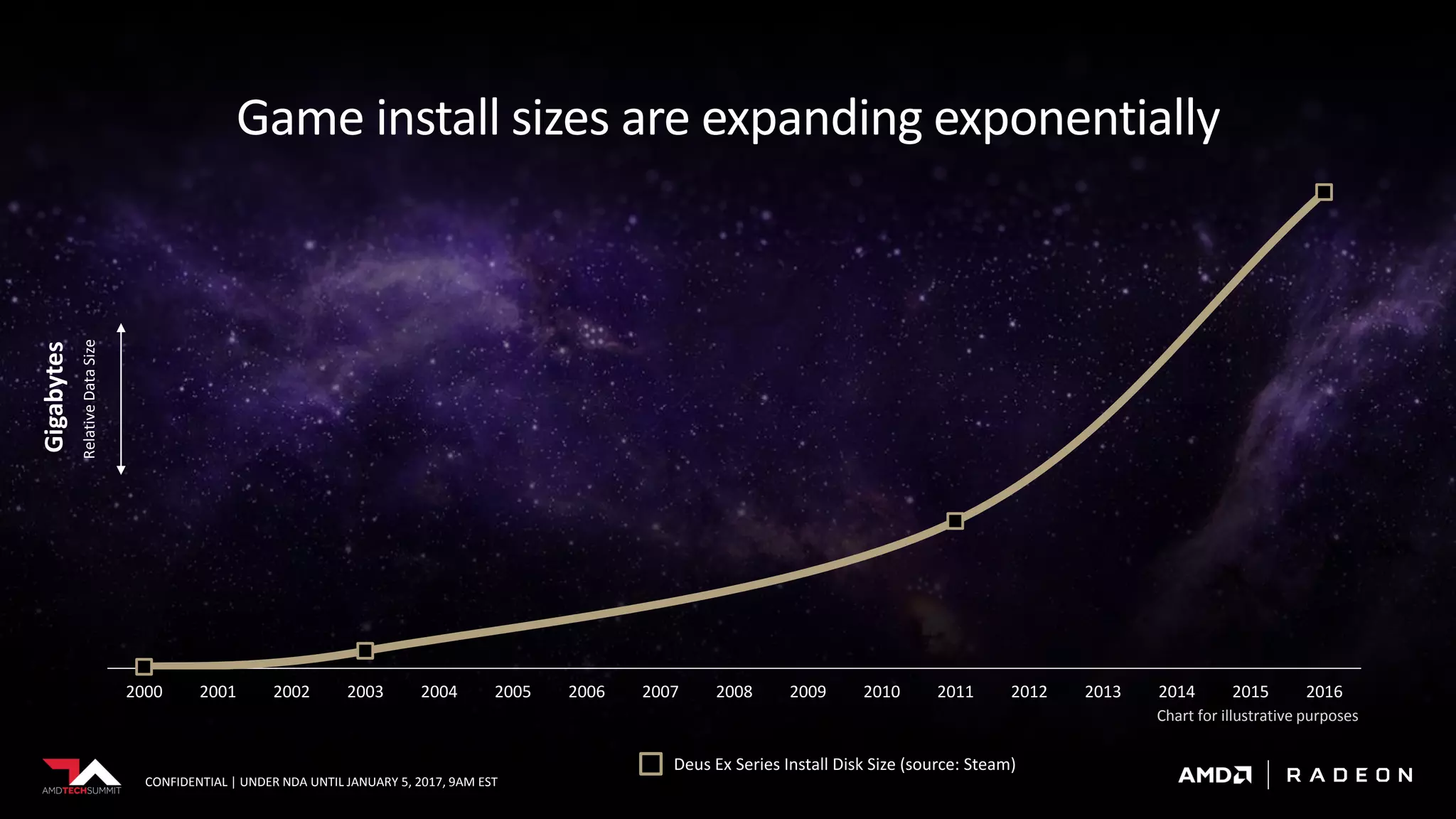 Game install sizes are expanding exponentially

Gigabytes
Relative Data Size

2000 2001 2002 2003 2004 2005 2006 2007 2008 2009 2010 2011 2012 2013 2014 2015 2016

Chart for illustrative purposes

Deus Ex Series Install Disk Size (source: Steam)

AMDTECHSUMMIT

CONFIDENTIAL | UNDER NDA UNTIL JANUARY 5, 2017, 9AM EST

AMD | RADEON